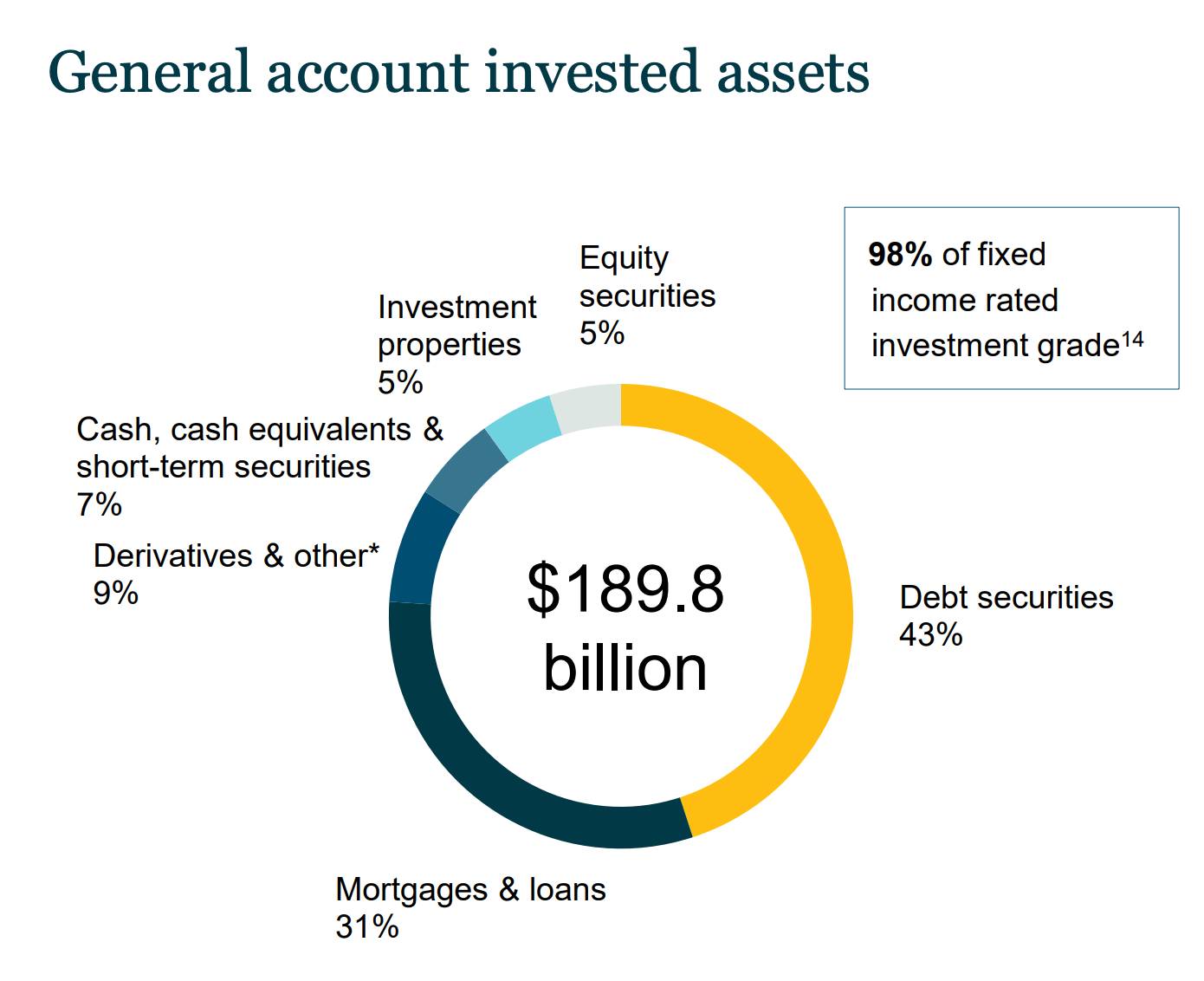 General account invested assets

98% of fixed income rated investment grade$^{14}$

Equity securities 5%

Investment properties 5%

Cash, cash equivalents & short-term securities 7%

Derivatives & other* 9%

$189.8 billion

Debt securities 43%

Mortgages & loans 31%